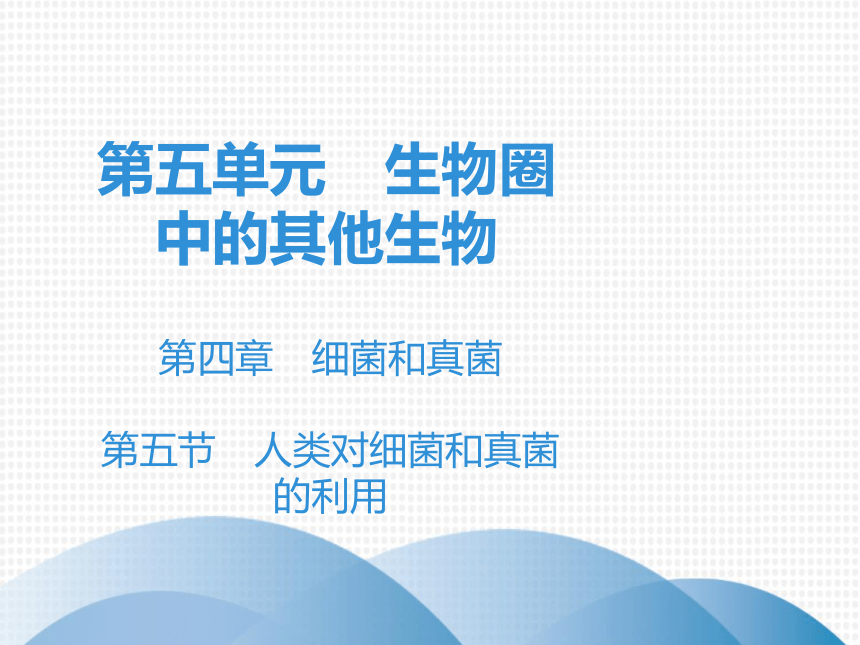 第五单元　生物圈中的其他生物

第四章　细菌和真菌

第五节　人类对细菌和真菌的利用